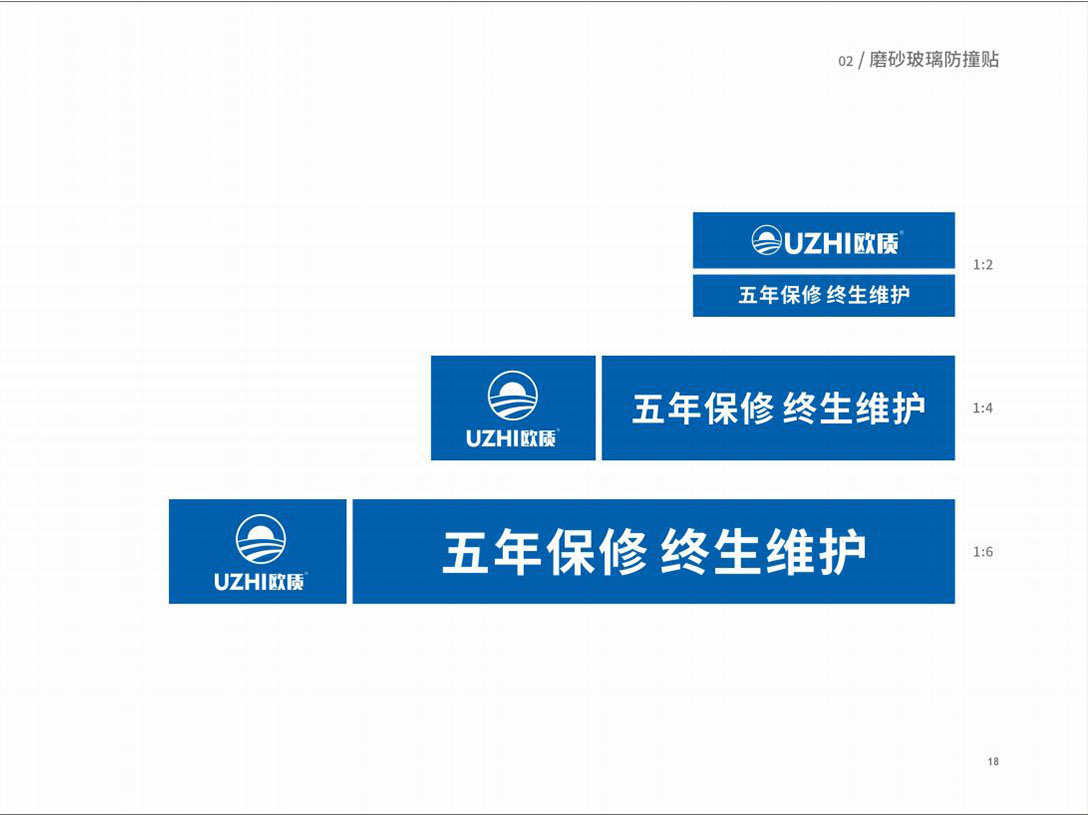 02 / 磨砂玻璃防撞贴

UZHI欧质®

五年保修 终生维护

1:2

UZHI欧质®

五年保修 终生维护

1:4

UZHI欧质®

五年保修 终生维护

1:6

18